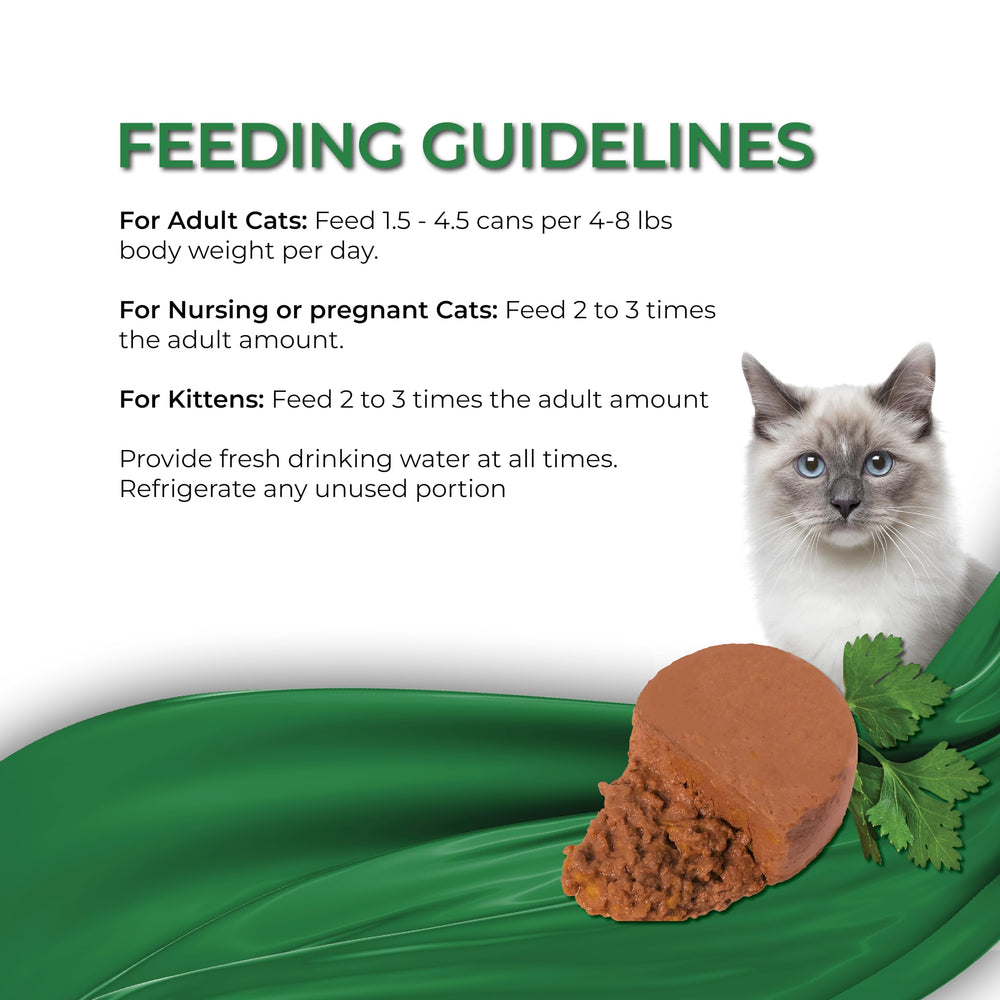 FEEDING GUIDELINES

For Adult Cats: Feed 1.5 - 4.5 cans per 4-8 lbs body weight per day.

For Nursing or pregnant Cats: Feed 2 to 3 times the adult amount.

For Kittens: Feed 2 to 3 times the adult amount

Provide fresh drinking water at all times.
Refrigerate any unused portion